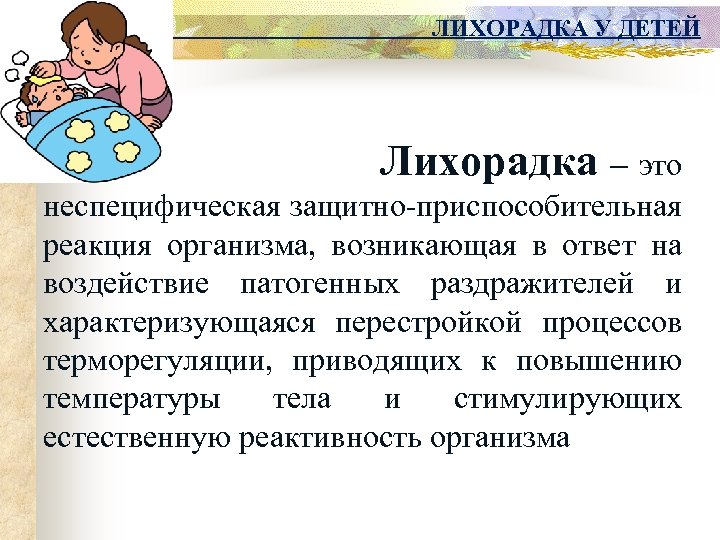 ЛИХОРАДКА У ДЕТЕЙ

Лихорадка – это неспецифическая защитно-приспособительная реакция организма, возникающая в ответ на воздействие патогенных раздражителей и характеризующаяся перестройкой процессов терморегуляции, приводящих к повышению температуры тела и стимулирующих естественную реактивность организма